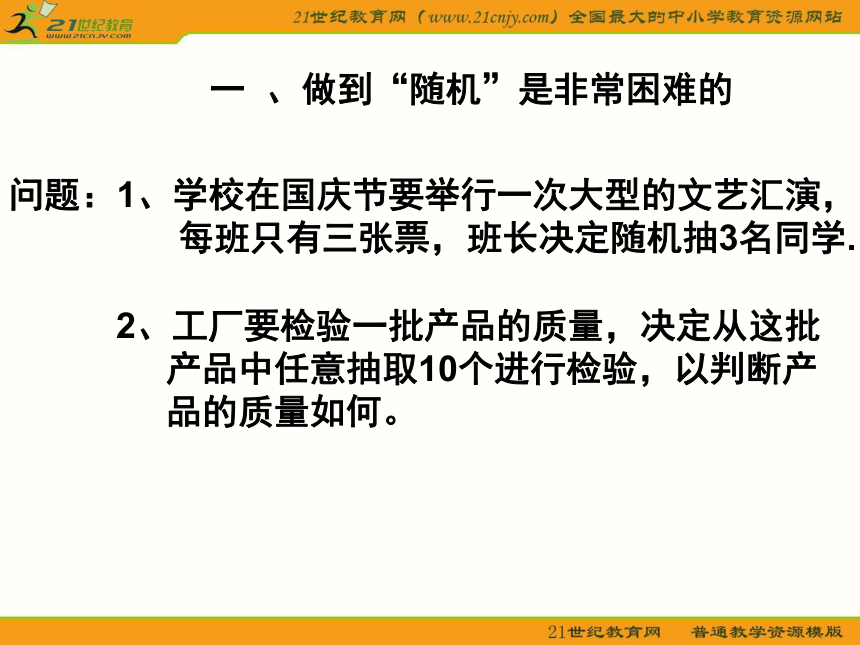 21世纪教育
www.21cnjy.com

21世纪教育网（www.21cnjy.com）全国最大的中小学教育资源网站

一 、做到“随机”是非常困难的

问题：1、学校在国庆节要举行一次大型的文艺汇演，每班只有三张票，班长决定随机抽3名同学.

2、工厂要检验一批产品的质量，决定从这批产品中任意抽取10个进行检验，以判断产品的质量如何。

21世纪教育网 普通教学资源模版